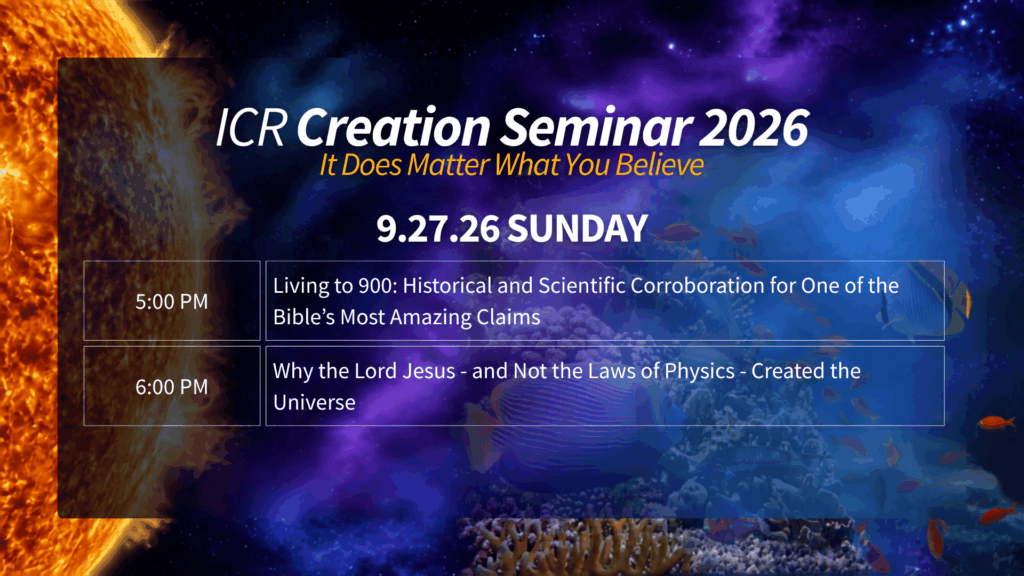 ICR Creation Seminar 2026
It Does Matter What You Believe

9.27.26 SUNDAY

| 5:00 PM | Living to 900: Historical and Scientific Corroboration for One of the Bible's Most Amazing Claims |
|---|---|
| 6:00 PM | Why the Lord Jesus - and Not the Laws of Physics - Created the Universe |